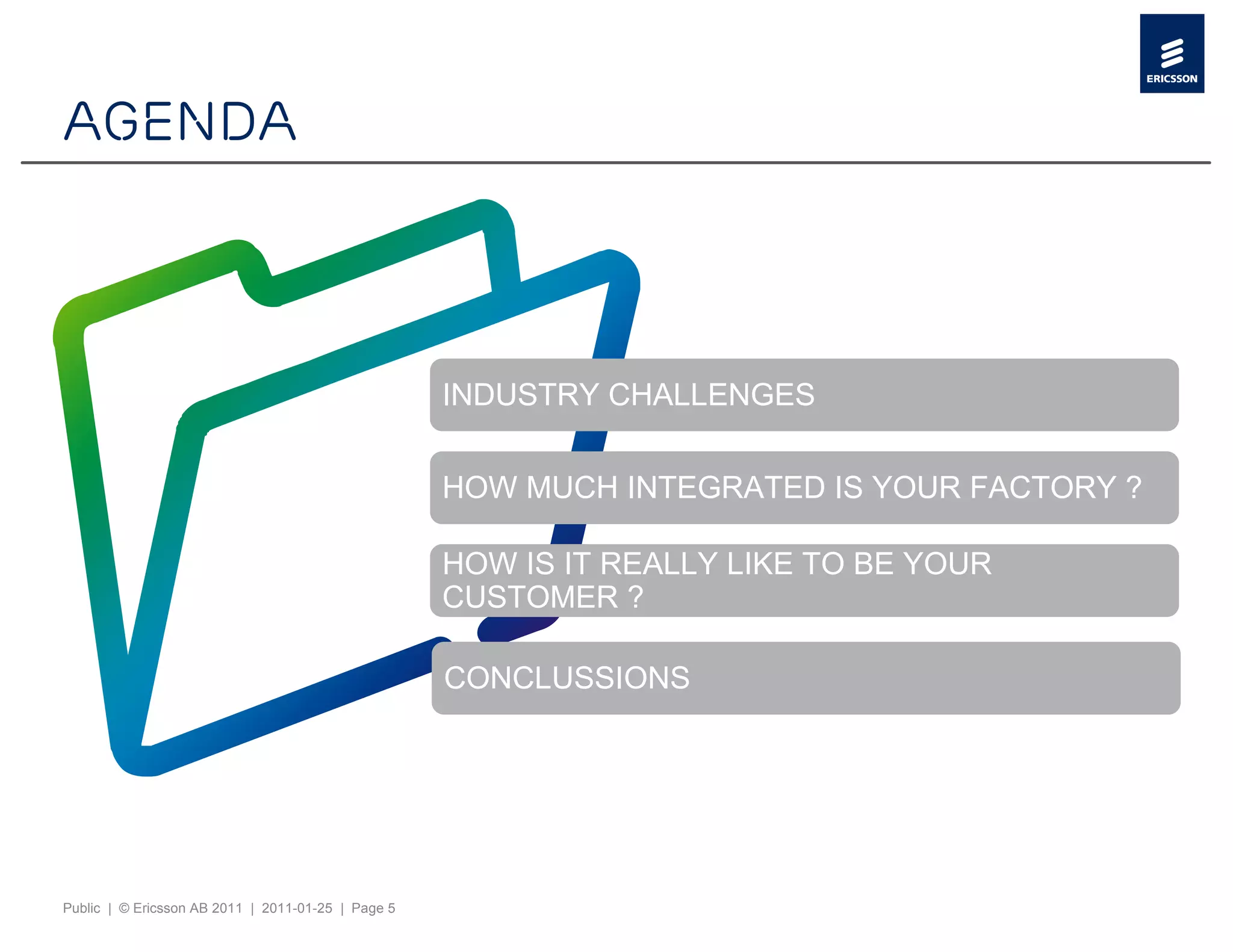 ERICSSON

AGENDA

INDUSTRY CHALLENGES

HOW MUCH INTEGRATED IS YOUR FACTORY ?

HOW IS IT REALLY LIKE TO BE YOUR CUSTOMER ?

CONCLUSSIONS

Public | © Ericsson AB 2011 | 2011-01-25 | Page 5